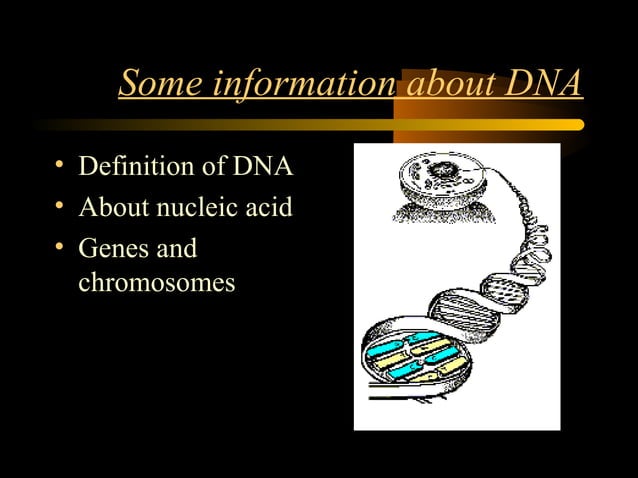 Some information about DNA

• Definition of DNA
• About nucleic acid
• Genes and chromosomes